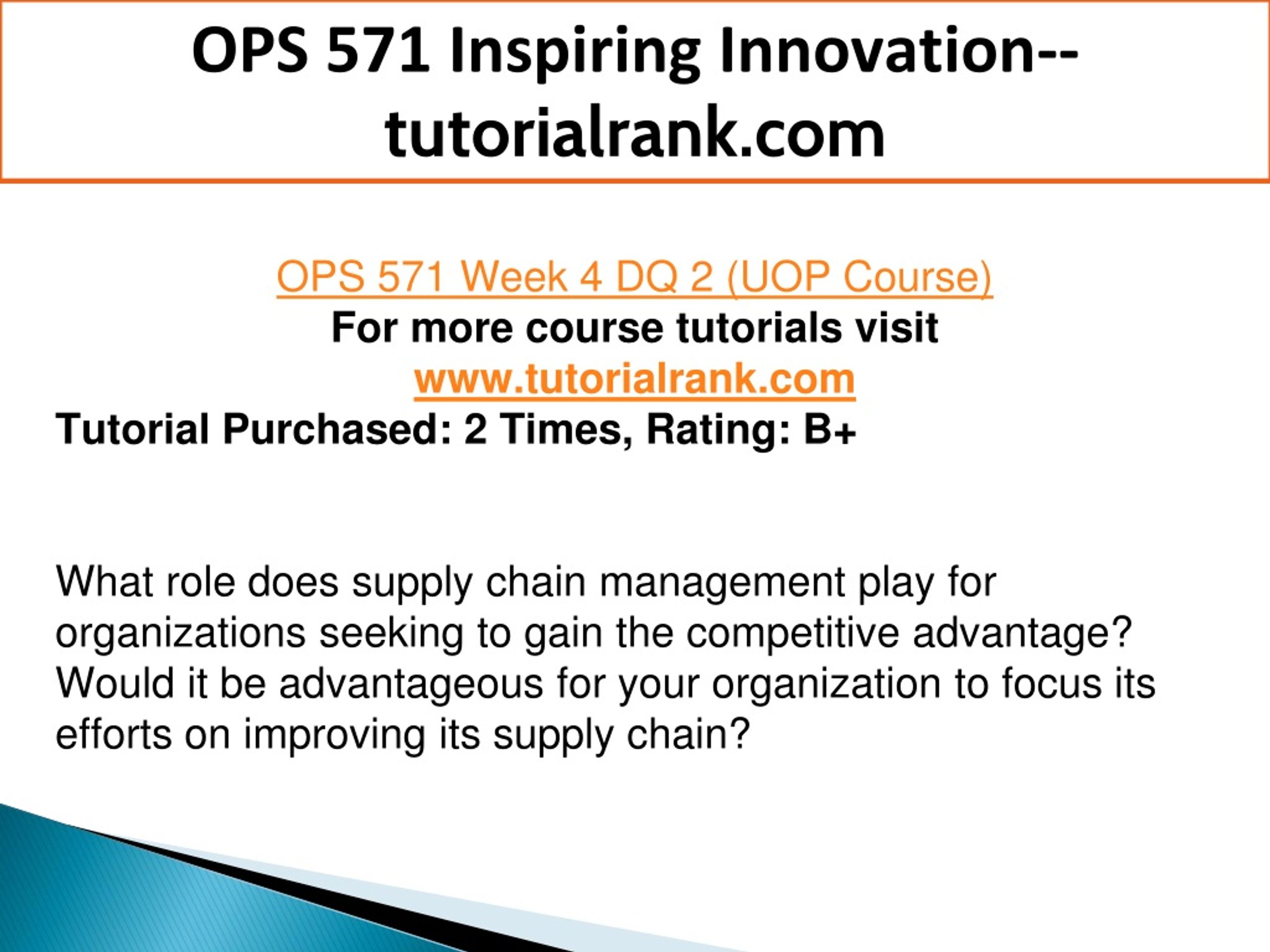 OPS 571 Inspiring Innovation--tutorialrank.com

OPS 571 Week 4 DQ 2 (UOP Course)
For more course tutorials visit
www.tutorialrank.com
Tutorial Purchased: 2 Times, Rating: B+

What role does supply chain management play for organizations seeking to gain the competitive advantage? Would it be advantageous for your organization to focus its efforts on improving its supply chain?